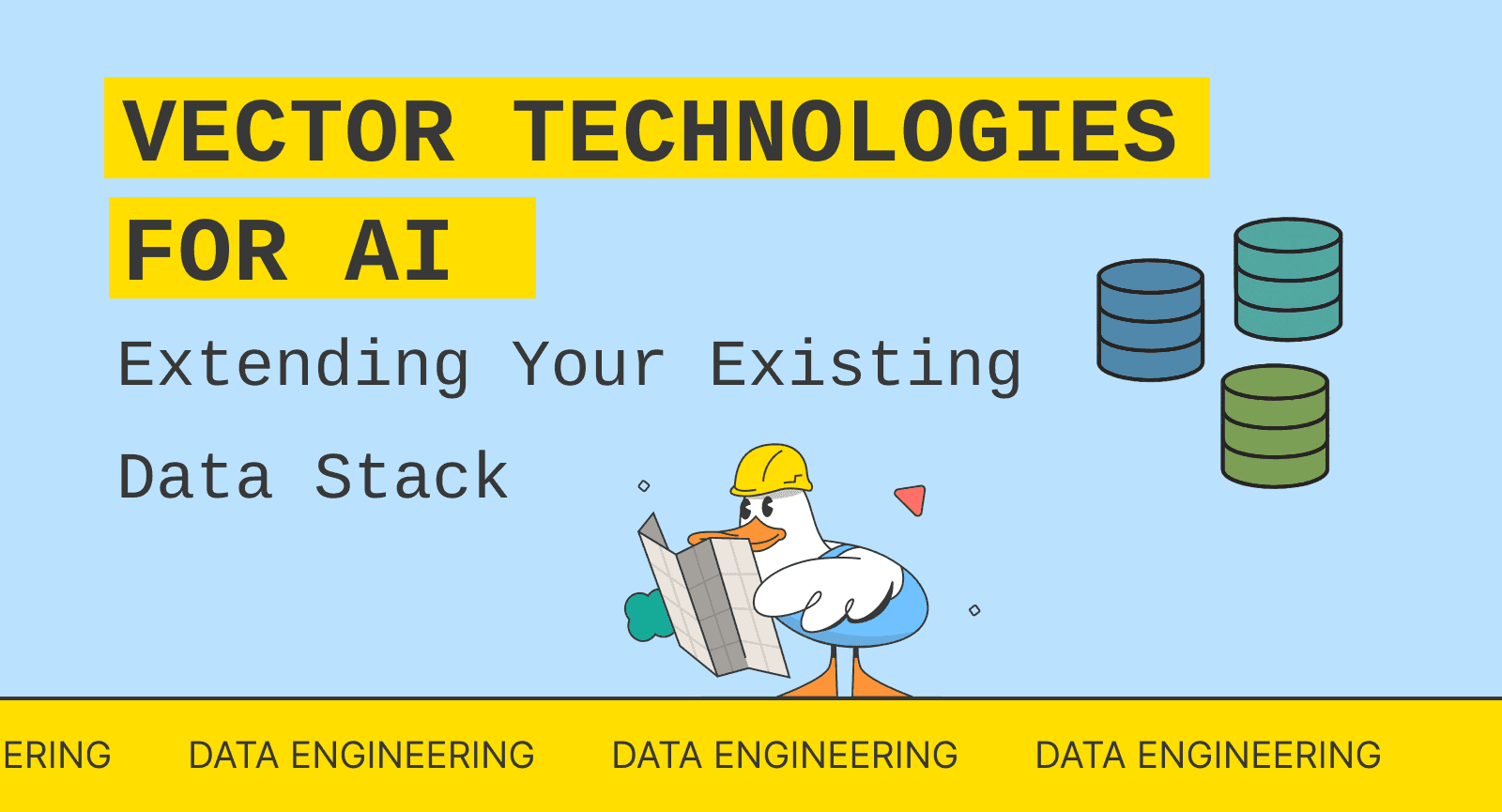 VECTOR TECHNOLOGIES FOR AI

Extending Your Existing Data Stack

ERING DATA ENGINEERING DATA ENGINEERING DATA ENGINEERING